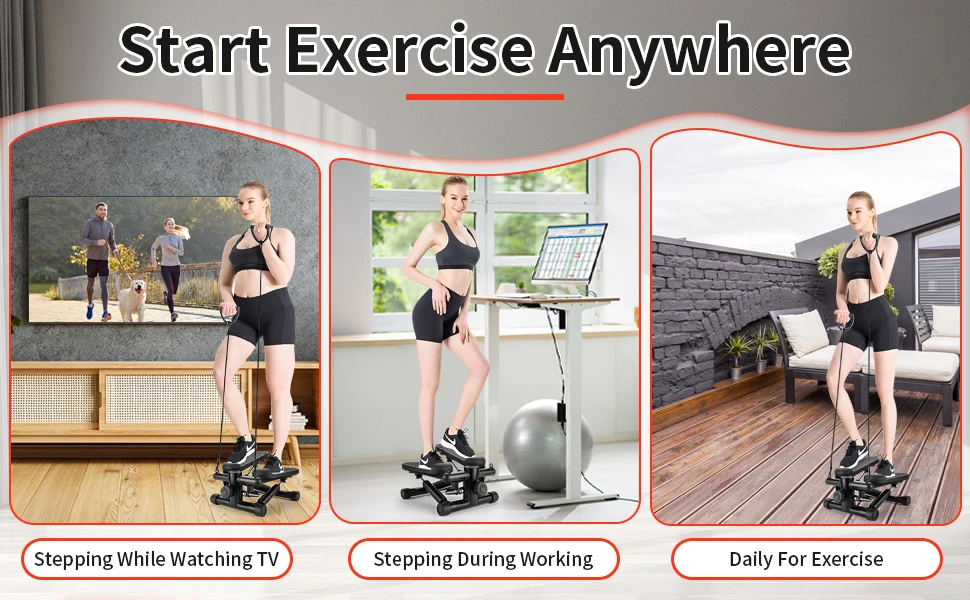 Start Exercise Anywhere

Stepping While Watching TV

Stepping During Working

Daily For Exercise